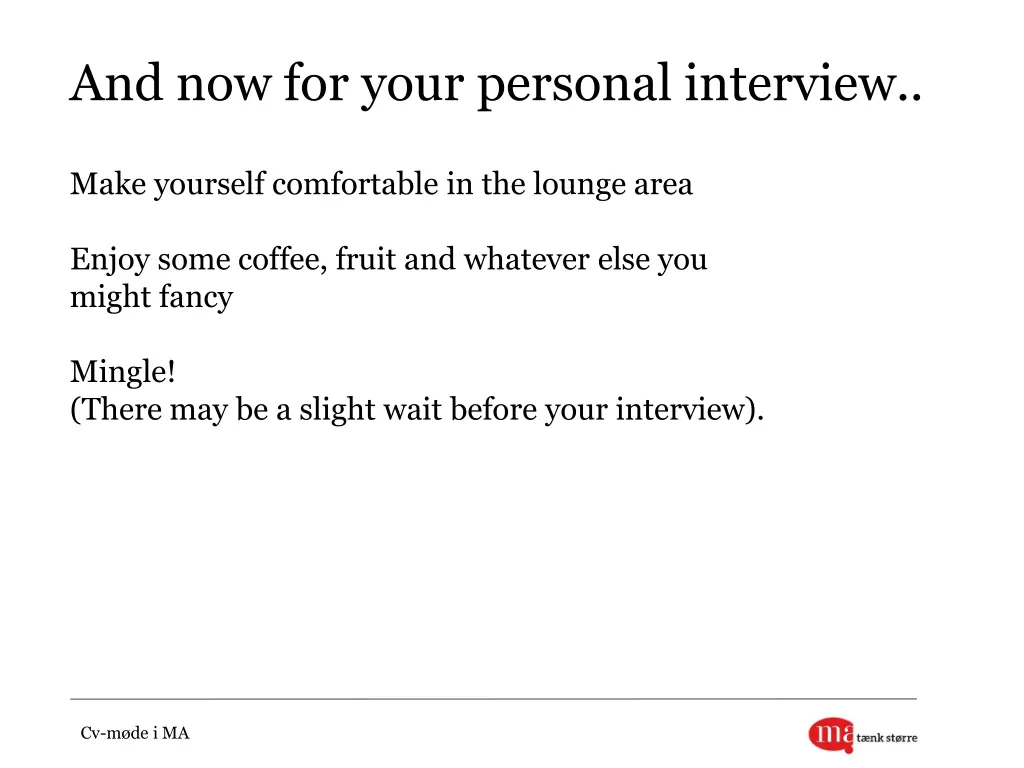 And now for your personal interview..

Make yourself comfortable in the lounge area

Enjoy some coffee, fruit and whatever else you might fancy

Mingle!
(There may be a slight wait before your interview).

Cv-møde i MA

ma tænk større